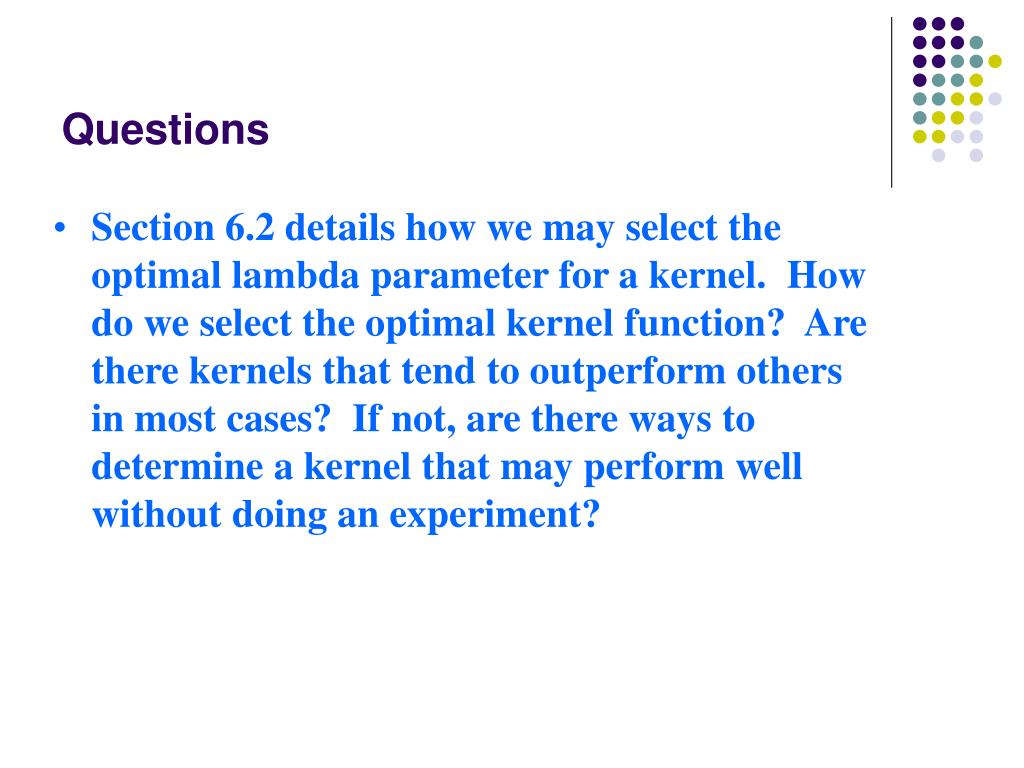 Questions

• Section 6.2 details how we may select the optimal lambda parameter for a kernel. How do we select the optimal kernel function? Are there kernels that tend to outperform others in most cases? If not, are there ways to determine a kernel that may perform well without doing an experiment?